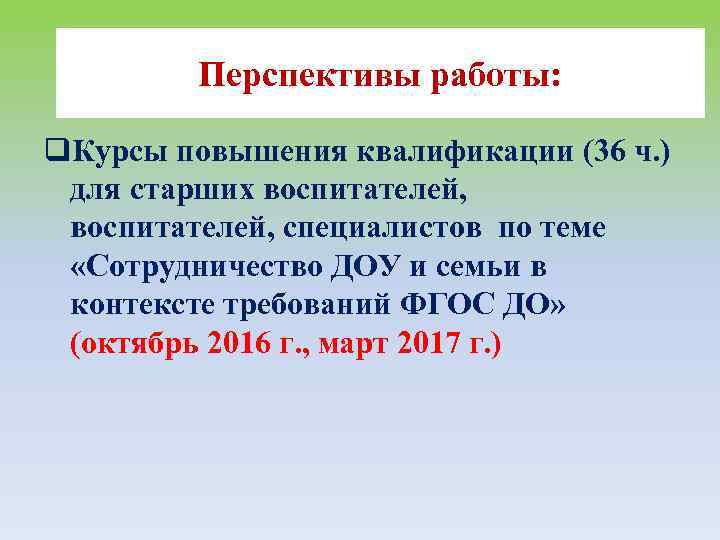 Перспективы работы:

❑Курсы повышения квалификации (36 ч.) для старших воспитателей, воспитателей, специалистов по теме «Сотрудничество ДОУ и семьи в контексте требований ФГОС ДО» (октябрь 2016 г., март 2017 г.)